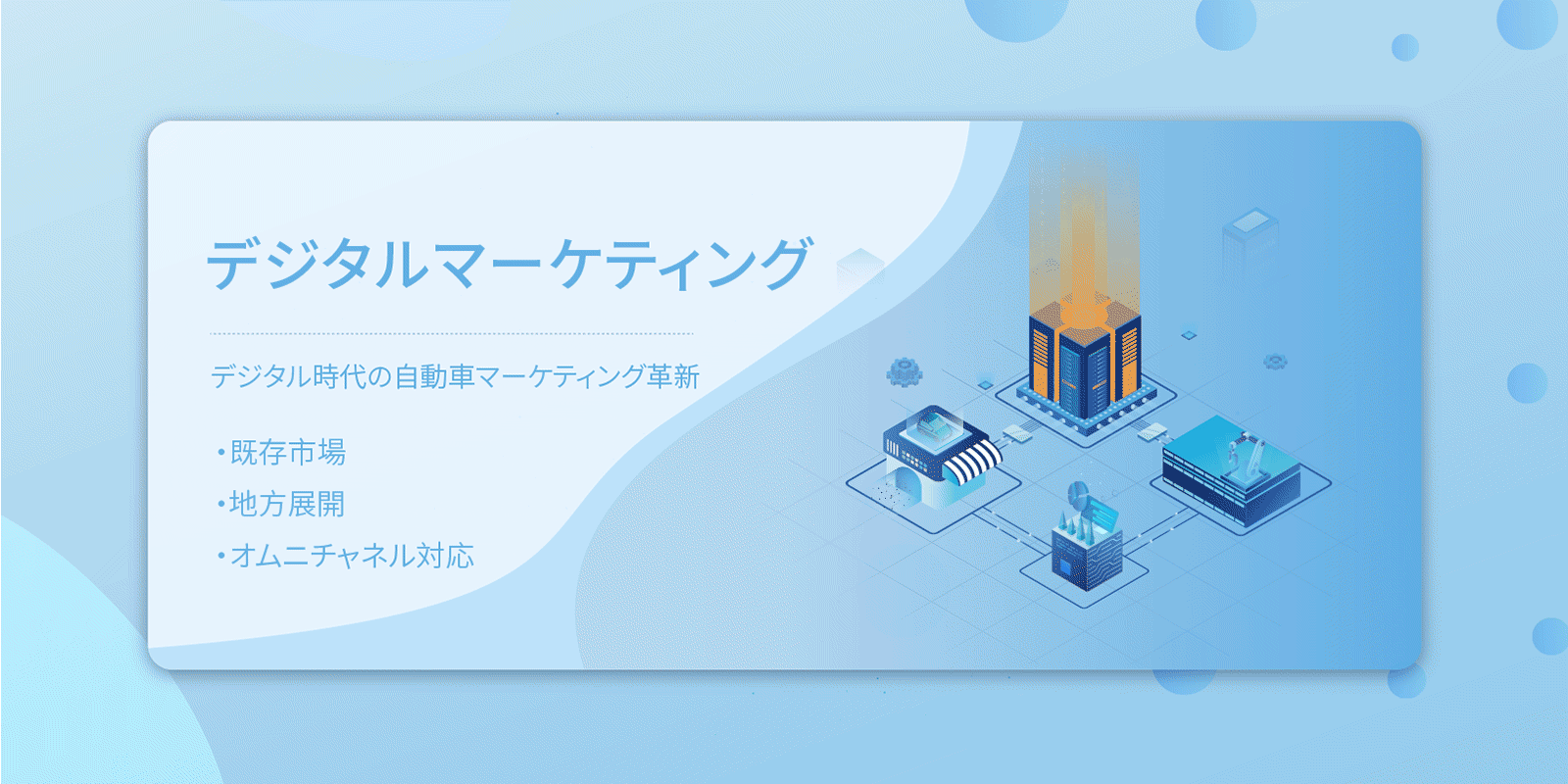 デジタルマーケティング

デジタル時代の自動車マーケティング革新

・既存市場
・地方展開
・オムニチャネル対応